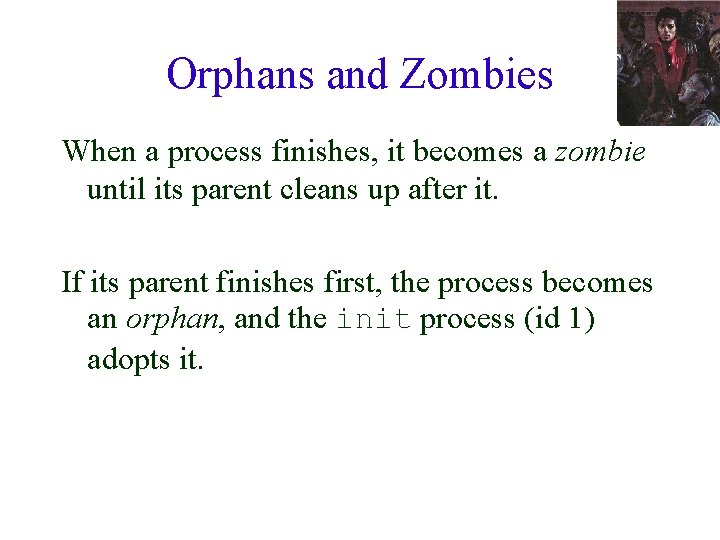 Orphans and Zombies

When a process finishes, it becomes a zombie until its parent cleans up after it.

If its parent finishes first, the process becomes an orphan, and the init process (id 1) adopts it.